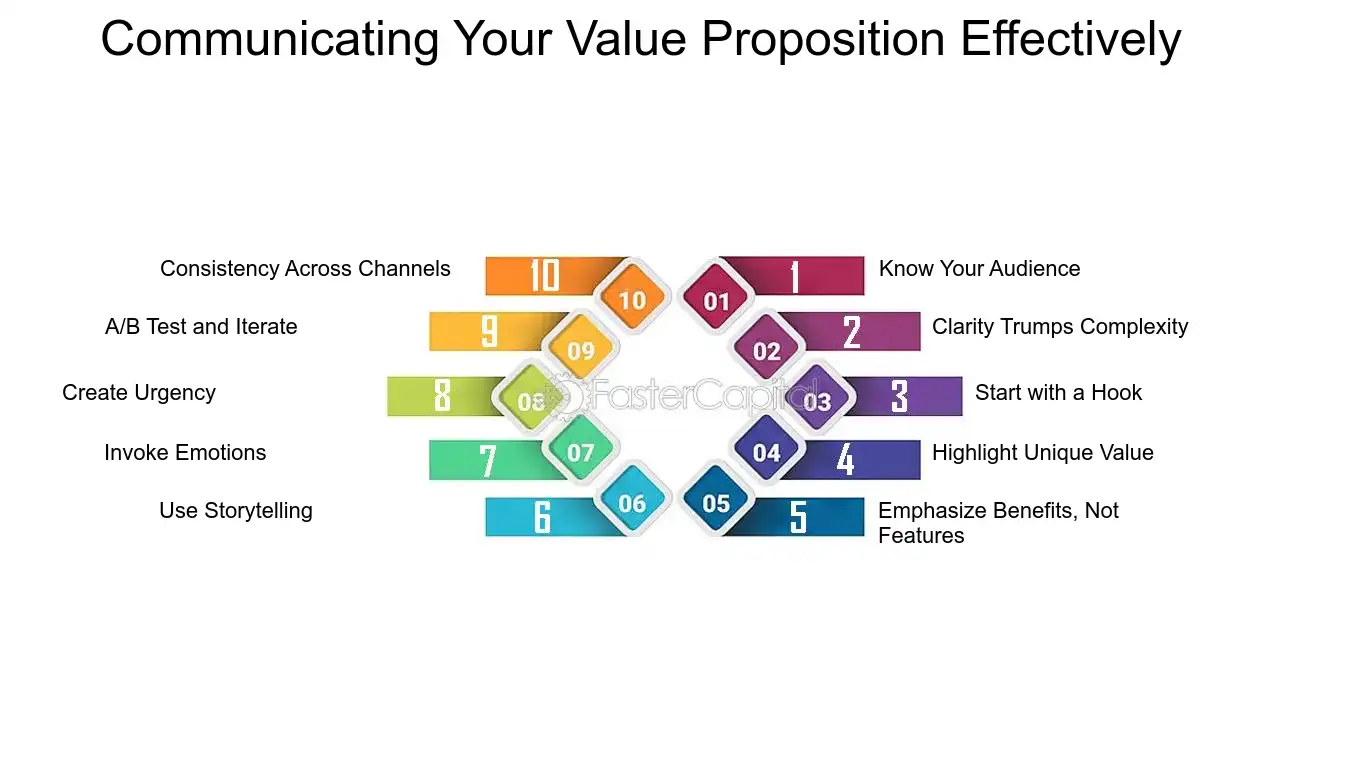 Communicating Your Value Proposition Effectively

Consistency Across Channels
10
10

A/B Test and Iterate
9
09

Create Urgency
8
08

Invoke Emotions
7
07

Use Storytelling
6
06

01
1
Know Your Audience

02
2
Clarity Trumps Complexity

03
3
Start with a Hook

04
4
Highlight Unique Value

05
5
Emphasize Benefits, Not Features

FasterCapital